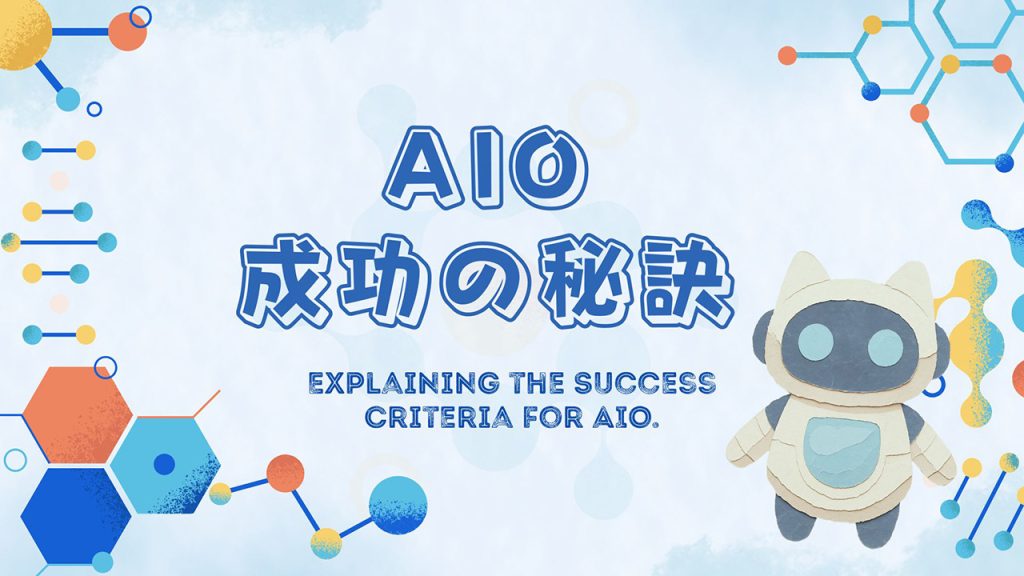 AIO
成功の秘訣

EXPLAINING THE SUCCESS CRITERIA FOR AIO.